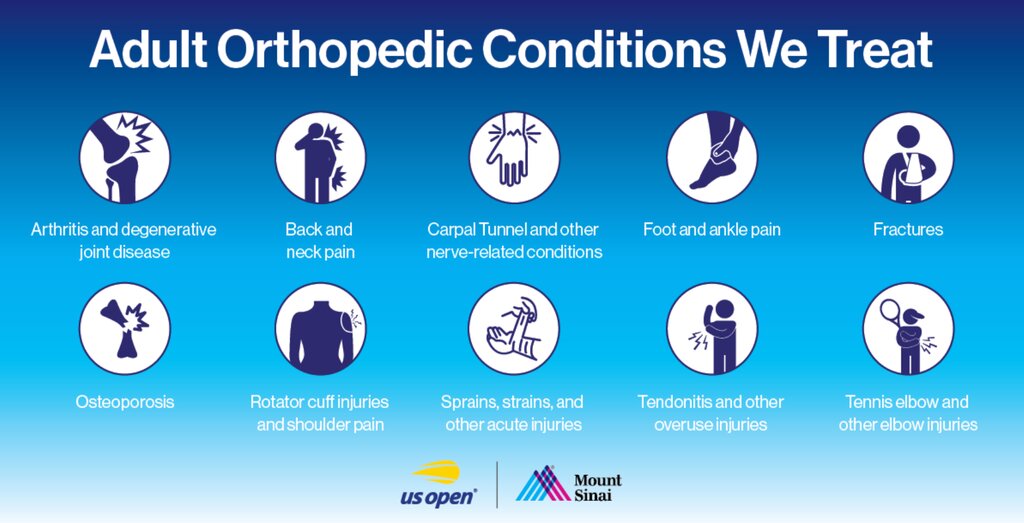 Adult Orthopedic Conditions We Treat

Arthritis and degenerative joint disease

Back and neck pain

Carpal Tunnel and other nerve-related conditions

Foot and ankle pain

Fractures

Osteoporosis

Rotator cuff injuries and shoulder pain

Sprains, strains, and other acute injuries

Tendonitis and other overuse injuries

Tennis elbow and other elbow injuries

us open

Mount Sinai